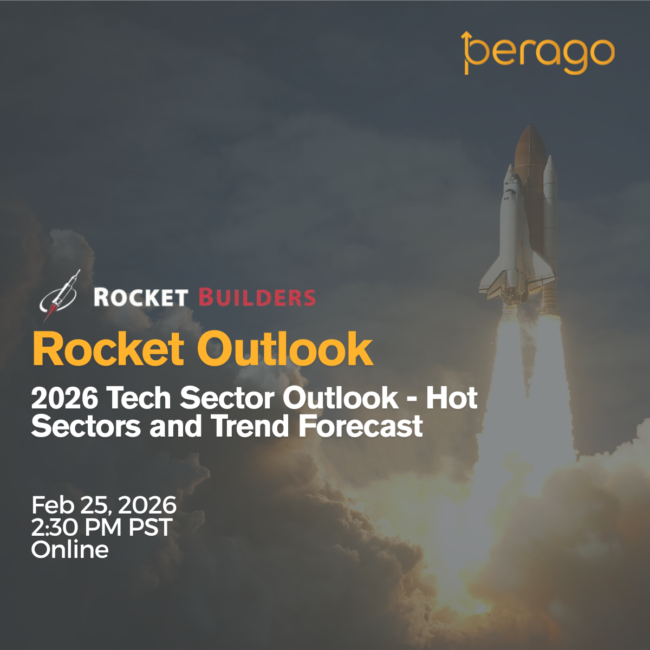 perago

ROCKET BUILDERS

Rocket Outlook

2026 Tech Sector Outlook - Hot Sectors and Trend Forecast

Feb 25, 2026
2:30 PM PST
Online